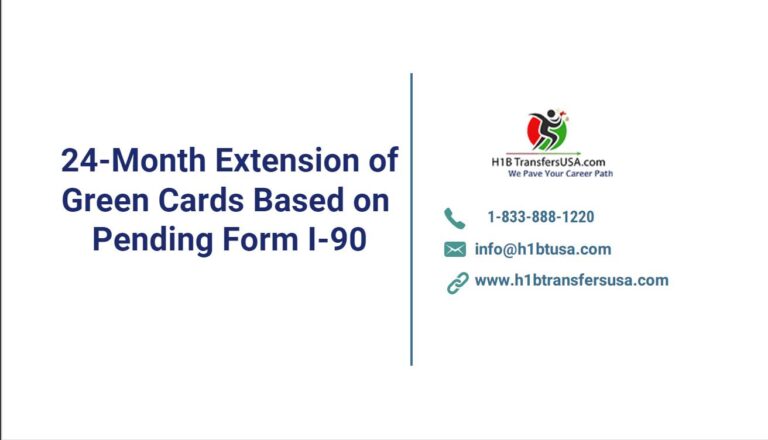 24-Month Extension of Green Cards Based on Pending Form I-90

H1B TransfersUSA.com
We Pave Your Career Path

1-833-888-1220

info@h1btusa.com

www.h1btransfersusa.com